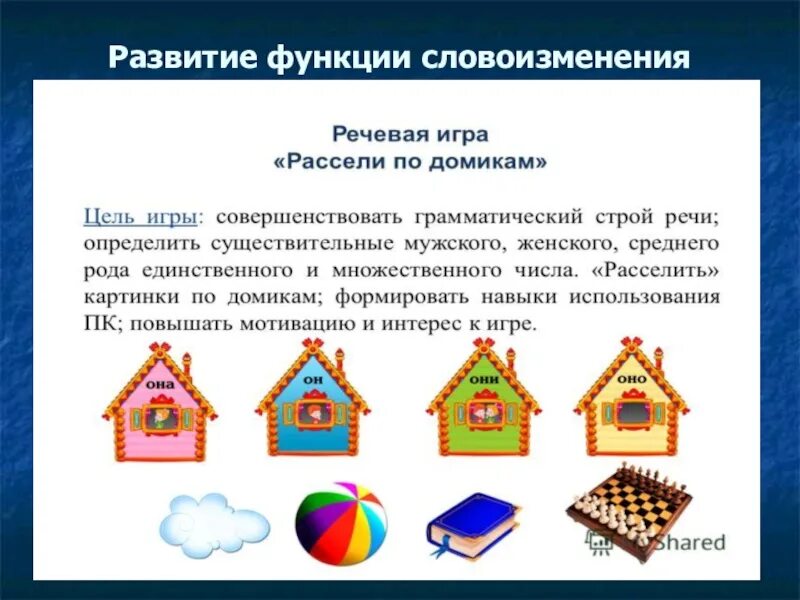 Развитие функции словоизменения

Речевая игра
«Рассели по домикам»

Цель игры: совершенствовать грамматический строй речи; определить существительные мужского, женского, среднего рода единственного и множественного числа. «Расселить» картинки по домикам; формировать навыки использования ПК; повышать мотивацию и интерес к игре.

она

он

они

оно

Shared